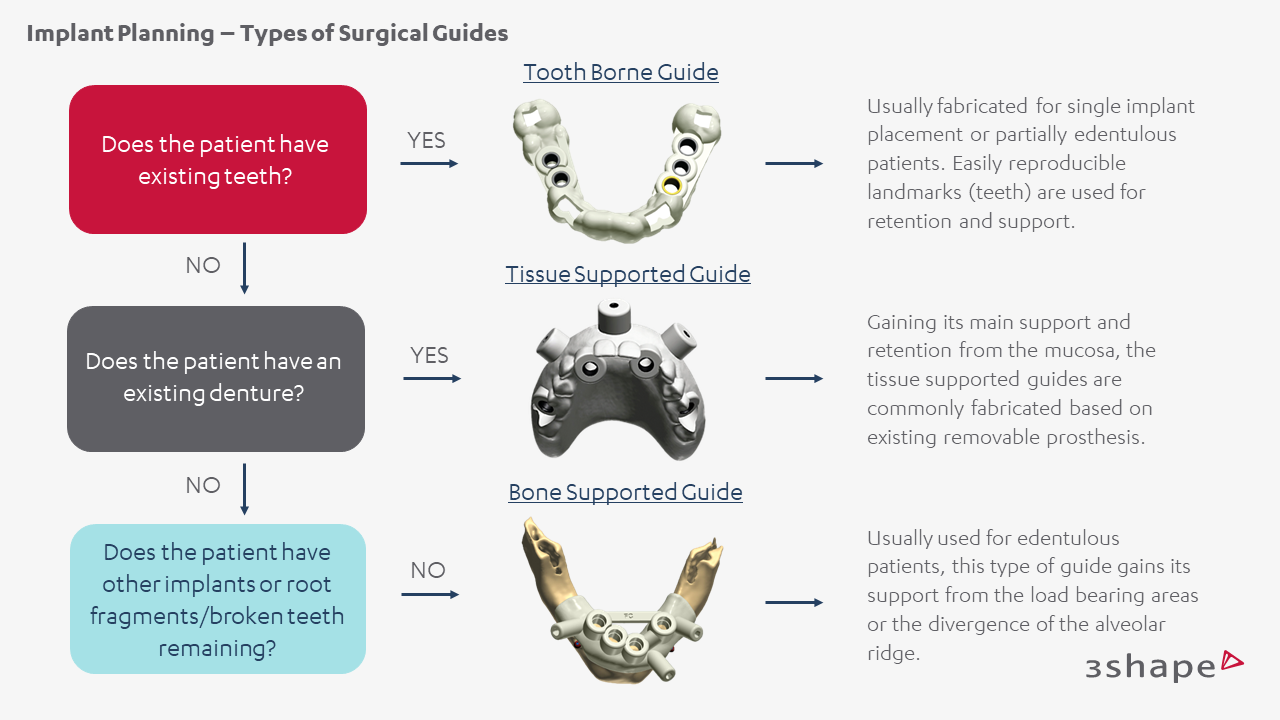 Implant Planning – Types of Surgical Guides

Does the patient have existing teeth?

YES

Tooth Borne Guide

Usually fabricated for single implant placement or partially edentulous patients. Easily reproducible landmarks (teeth) are used for retention and support.

NO

Does the patient have an existing denture?

YES

Tissue Supported Guide

Gaining its main support and retention from the mucosa, the tissue supported guides are commonly fabricated based on existing removable prosthesis.

NO

Does the patient have other implants or root fragments/broken teeth remaining?

NO

Bone Supported Guide

Usually used for edentulous patients, this type of guide gains its support from the load bearing areas or the divergence of the alveolar ridge.

3shape